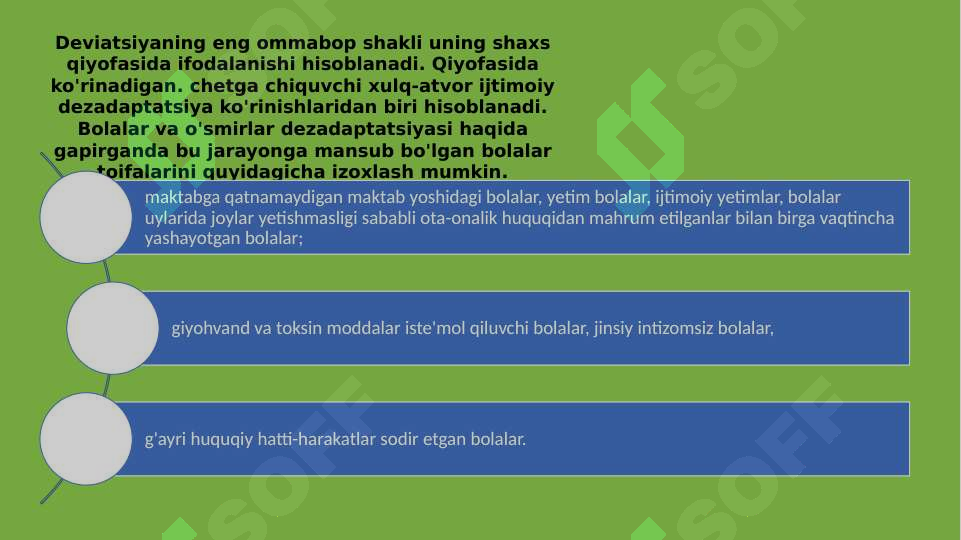 Deviatsiyaning eng ommabop shakli uning shaxs qiyofasida ifodalanishi hisoblanadi. Qiyofasida ko'rinadigan. chetga chiquvchi xulq-atvor ijtimoiy dezadaptatsiya ko'rinishlaridan biri hisoblanadi. Bolalar va o'smirlar dezadaptatsiyasi haqida gapirganda bu jarayonga mansub bo'lgan bolalar toifalarini quyidagicha izoxlash mumkin.

maktabga qatnamaydigan maktab yoshidagi bolalar, yetim bolalar, ijtimoiy yetimlar, bolalar uylarida joylar yetishmasligi sababli ota-onalik huquqidan mahrum etilganlar bilan birga vaqtincha yashayotgan bolalar;

giyohvand va toksin moddalar iste'mol qiluvchi bolalar, jinsiy intizomsiz bolalar,

g'ayri huquqiy hatti-harakatlar sodir etgan bolalar.

SOFF

SOFF

SOFF

SOFF